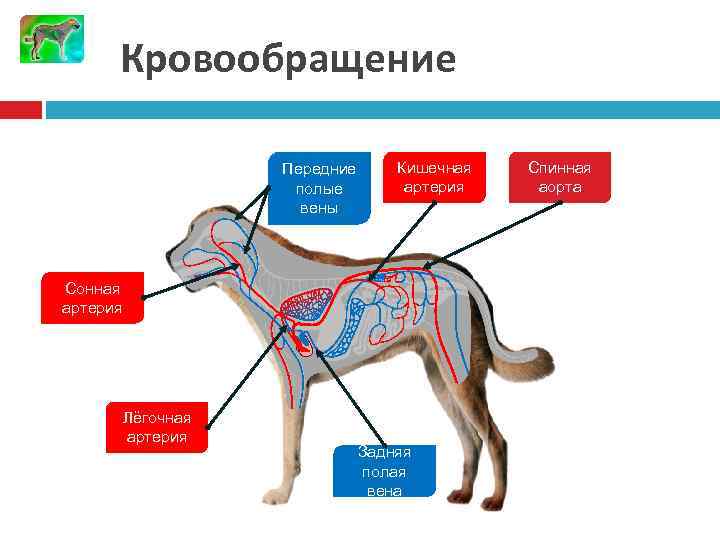 Кровообращение

Передние полые вены

Кишечная артерия

Спинная аорта

Сонная артерия

Лёгочная артерия

Задняя полая вена